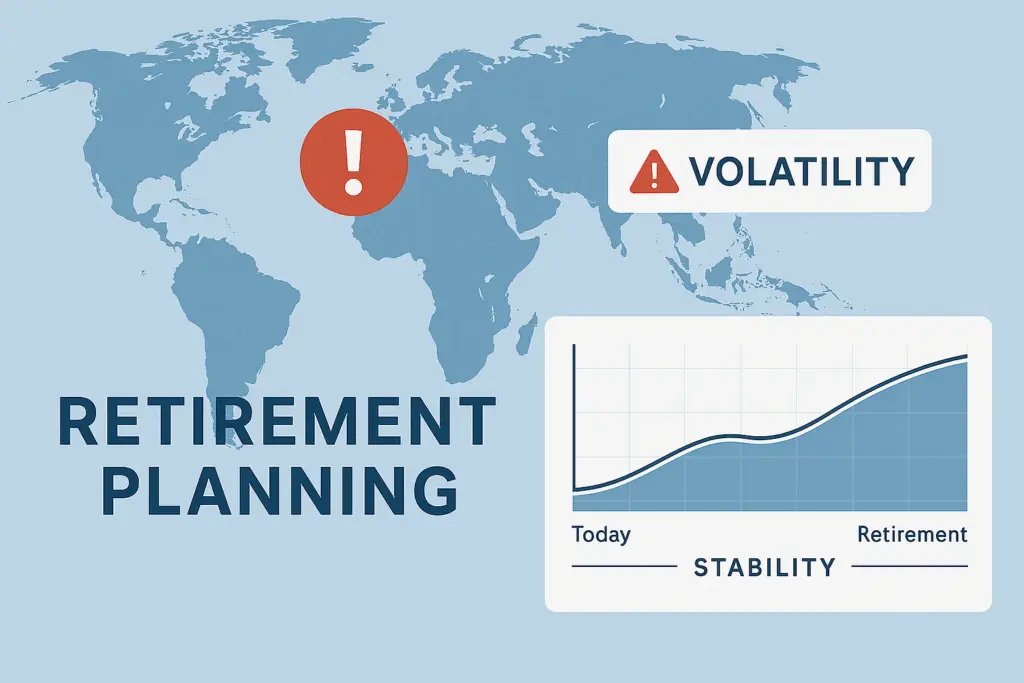 VOLATILITY

RETIREMENT
PLANNING

Today
Retirement
STABILITY